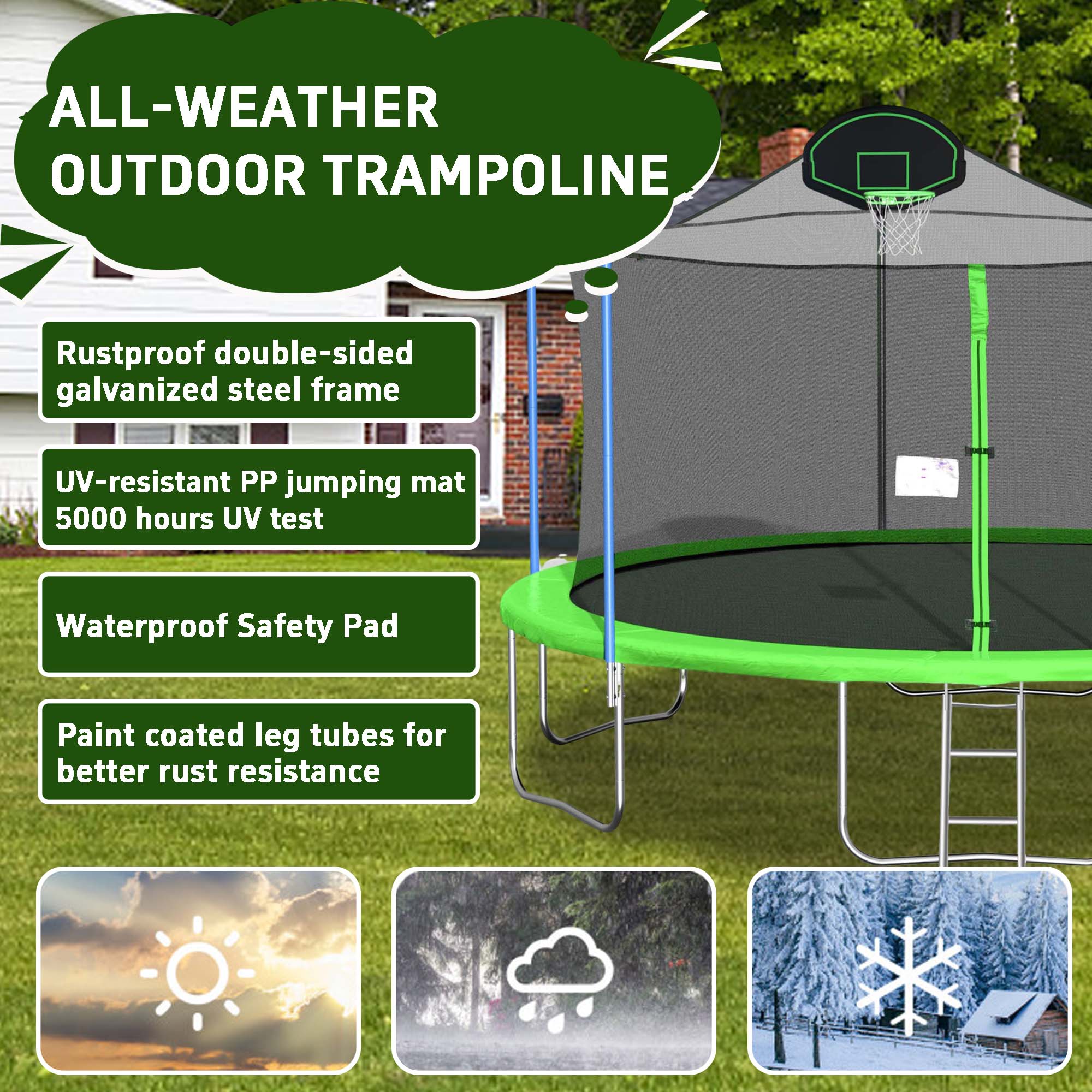 ALL-WEATHER OUTDOOR TRAMPOLINE

Rustproof double-sided galvanized steel frame

UV-resistant PP jumping mat 5000 hours UV test

Waterproof Safety Pad

Paint coated leg tubes for better rust resistance